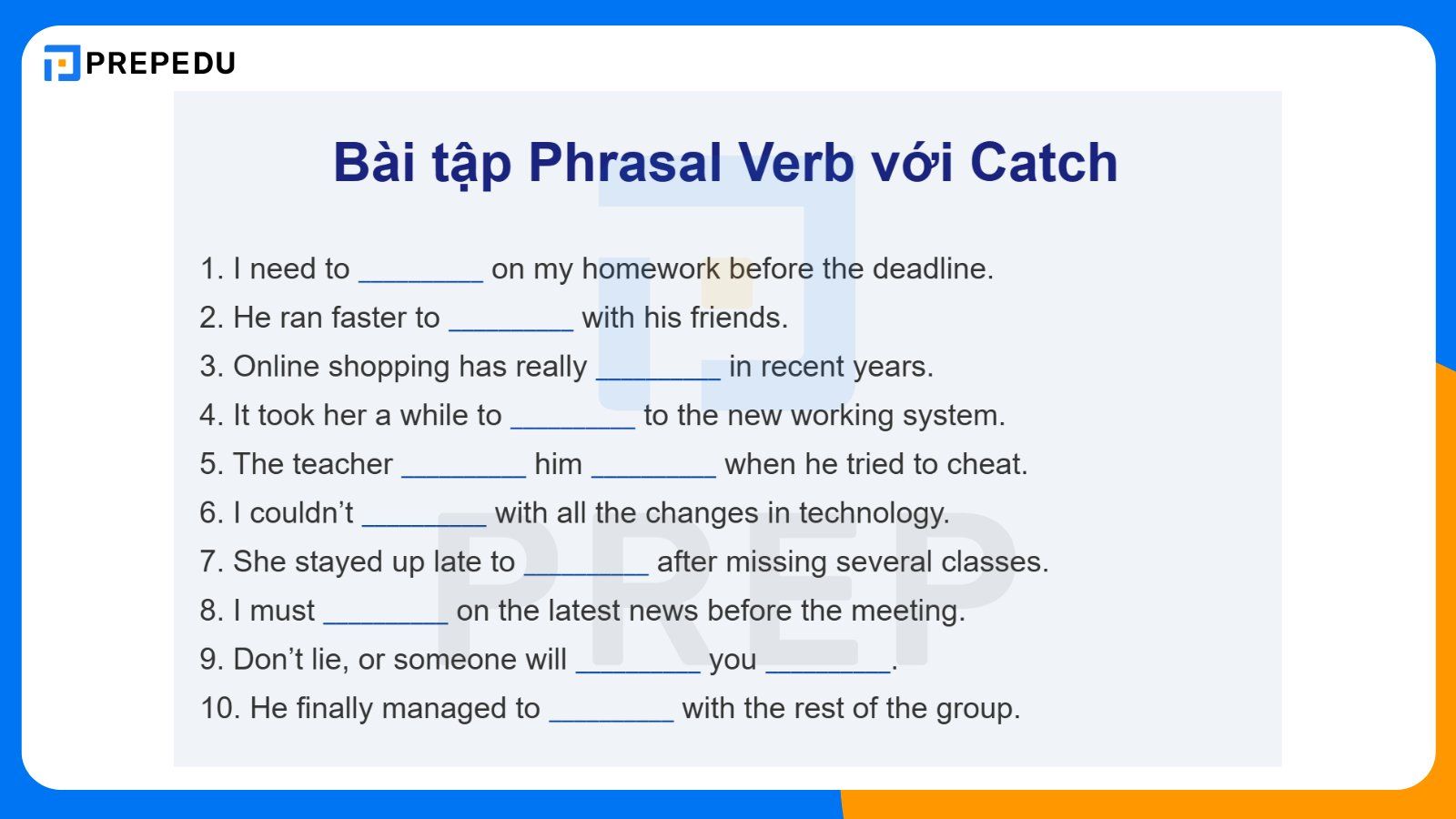 PREPEDU

Bài tập Phrasal Verb với Catch

1. I need to ________ on my homework before the deadline.
2. He ran faster to ________ with his friends.
3. Online shopping has really ________ in recent years.
4. It took her a while to ________ to the new working system.
5. The teacher ________ him ________ when he tried to cheat.
6. I couldn't ________ with all the changes in technology.
7. She stayed up late to ________ after missing several classes.
8. I must ________ on the latest news before the meeting.
9. Don't lie, or someone will ________ you ________.
10. He finally managed to ________ with the rest of the group.

PREP